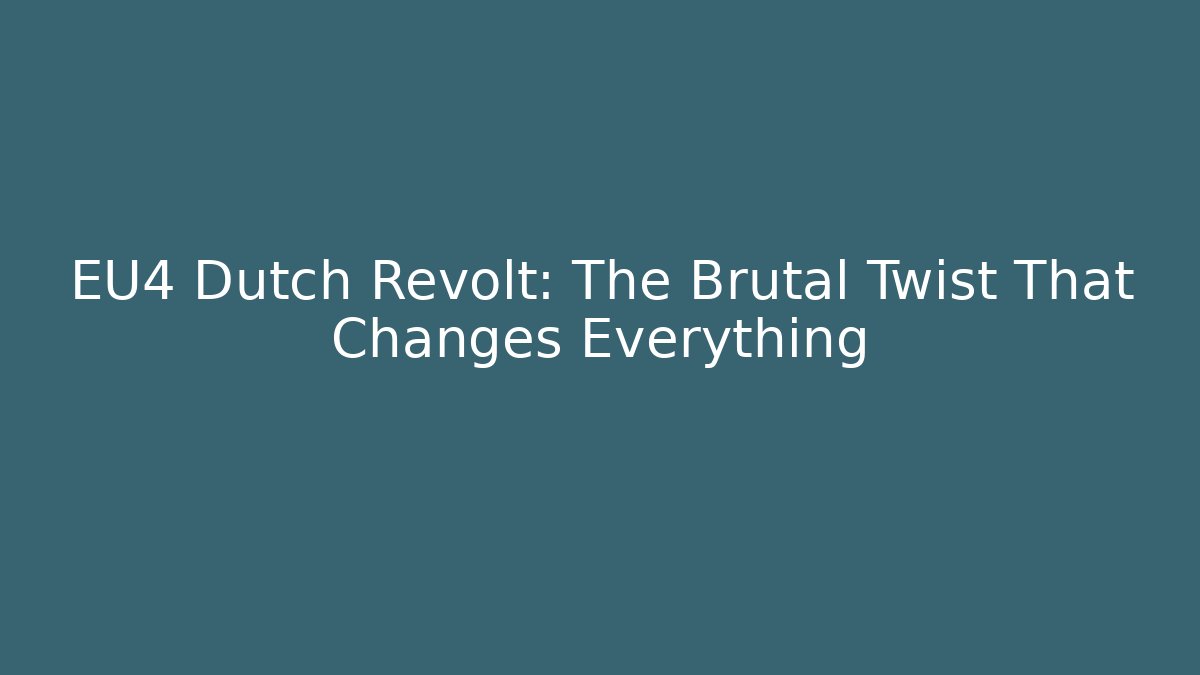 EU4 Dutch Revolt: The Brutal Twist That Changes Everything